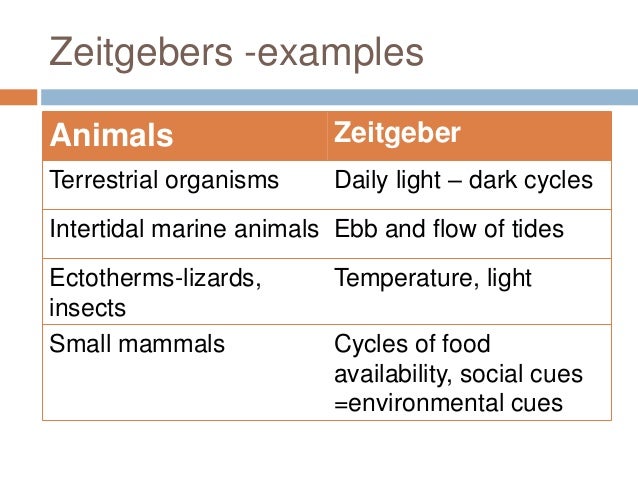 Zeitgebers -examples

| Animals | Zeitgeber |
|---|---|
| Terrestrial organisms | Daily light – dark cycles |
| Intertidal marine animals | Ebb and flow of tides |
| Ectotherms-lizards, insects | Temperature, light |
| Small mammals | Cycles of food availability, social cues =environmental cues |